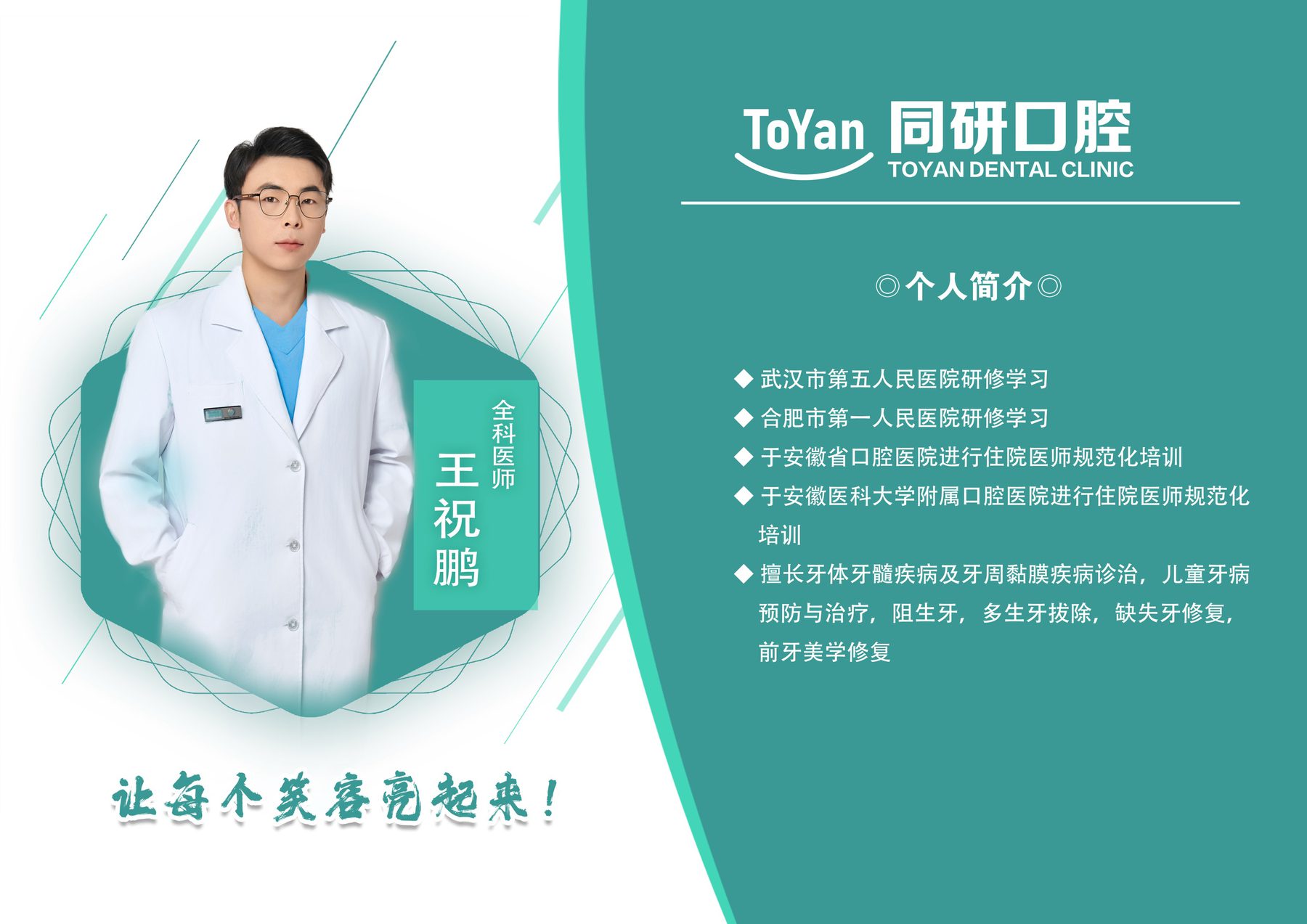 全科医师
王祝鹏

让每个笑容亮起来！

ToYan 同研口腔
TOYAN DENTAL CLINIC

◎个人简介◎

◆ 武汉市第五人民医院研修学习
◆ 合肥市第一人民医院研修学习
◆ 于安徽省口腔医院进行住院医师规范化培训
◆ 于安徽医科大学附属口腔医院进行住院医师规范化培训
◆ 擅长牙体牙髓疾病及牙周黏膜疾病诊治，儿童牙病预防与治疗，阻生牙，多生牙拔除，缺失牙修复，前牙美学修复